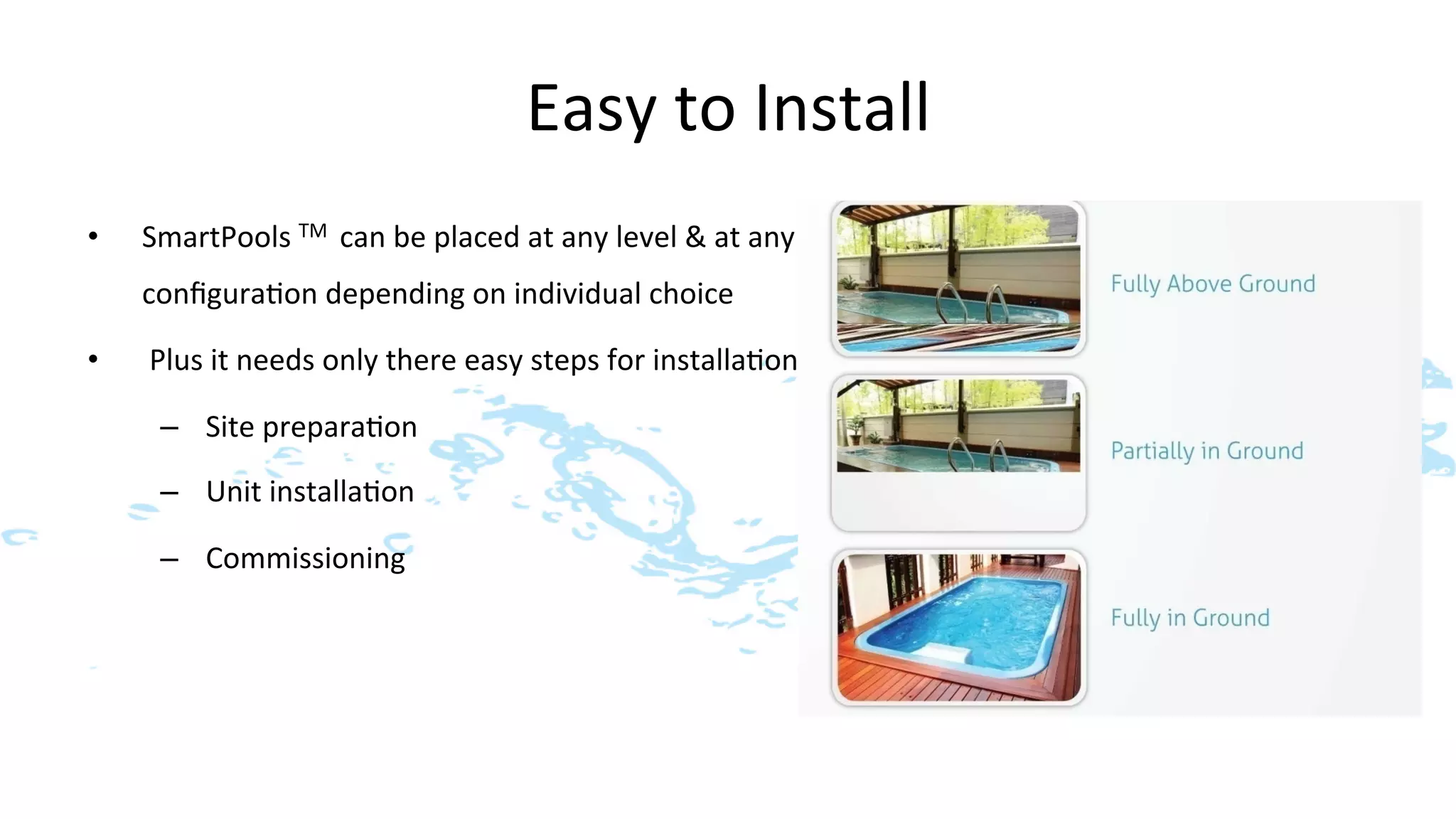 Easy to Install

• SmartPools ™ can be placed at any level & at any configuration depending on individual choice

• Plus it needs only there easy steps for installation

– Site preparation

– Unit installation

– Commissioning

Fully Above Ground

Partially in Ground

Fully in Ground